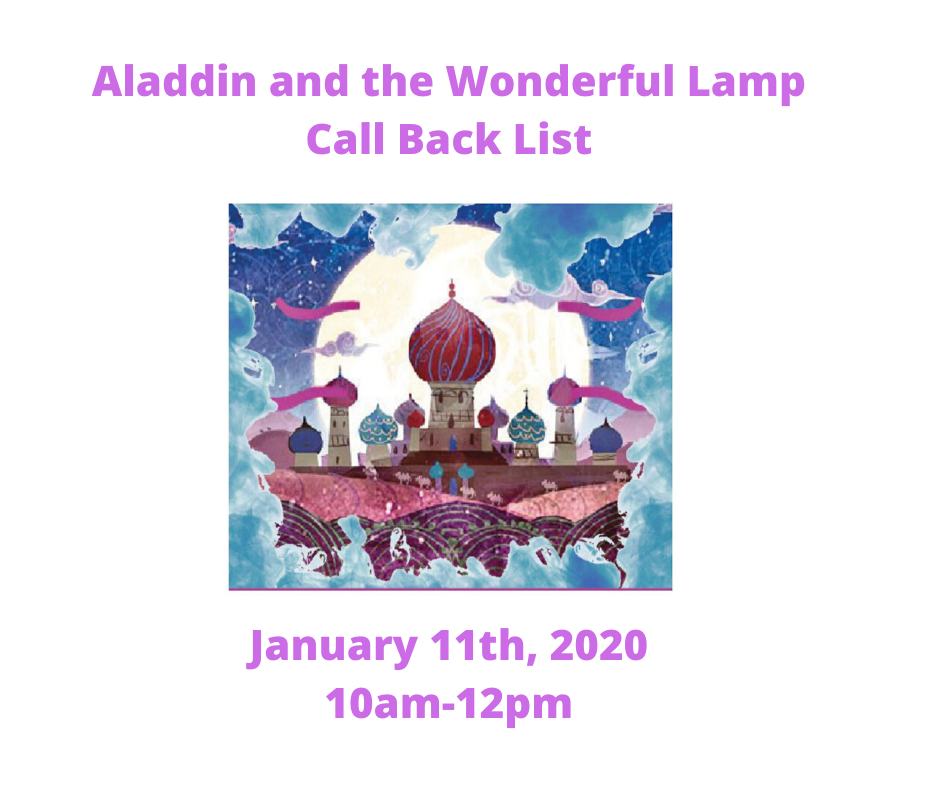 Aladdin and the Wonderful Lamp
Call Back List

January 11th, 2020
10am-12pm